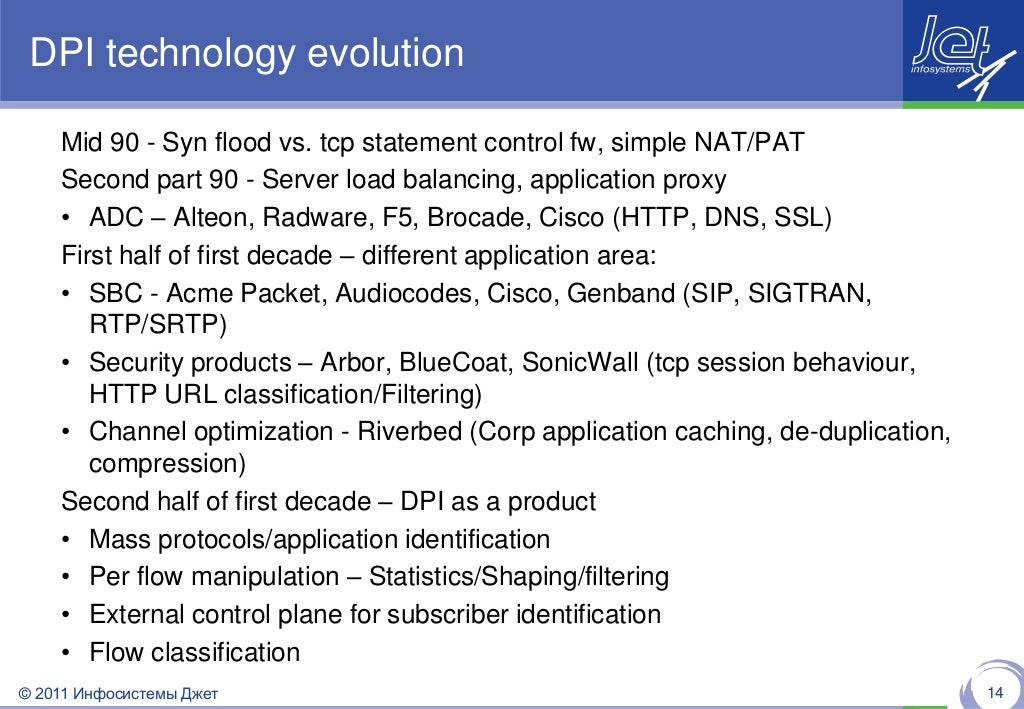 DPI technology evolution

Jet infosystems

Mid 90 - Syn flood vs. tcp statement control fw, simple NAT/PAT

Second part 90 - Server load balancing, application proxy

• ADC – Alteon, Radware, F5, Brocade, Cisco (HTTP, DNS, SSL)

First half of first decade – different application area:

• SBC - Acme Packet, Audiocodes, Cisco, Genband (SIP, SIGTRAN, RTP/SRTP)

• Security products – Arbor, BlueCoat, SonicWall (tcp session behaviour, HTTP URL classification/Filtering)

• Channel optimization - Riverbed (Corp application caching, de-duplication, compression)

Second half of first decade – DPI as a product

• Mass protocols/application identification

• Per flow manipulation – Statistics/Shaping/filtering

• External control plane for subscriber identification

• Flow classification

© 2011 Инфосистемы Джет

14